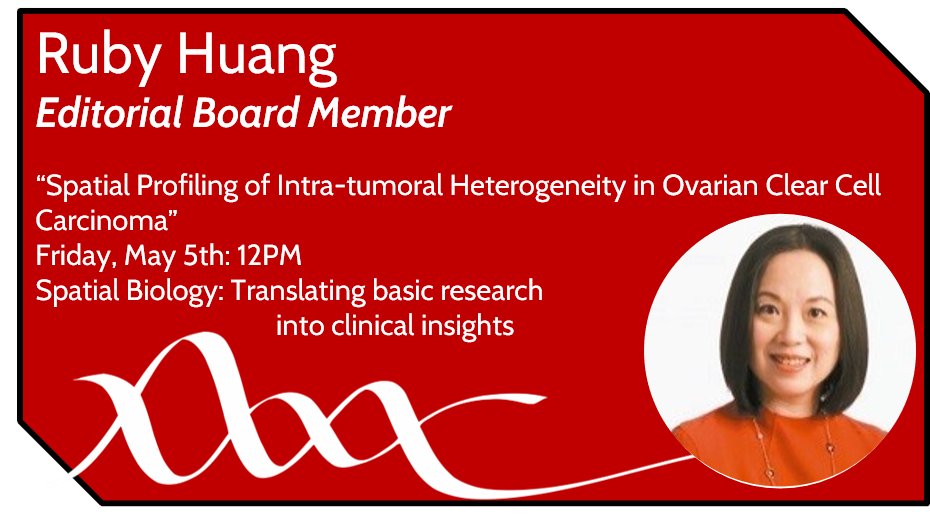 Ruby Huang
Editorial Board Member

“Spatial Profiling of Intra-tumoral Heterogeneity in Ovarian Clear Cell Carcinoma”
Friday, May 5th: 12PM
Spatial Biology: Translating basic research into clinical insights